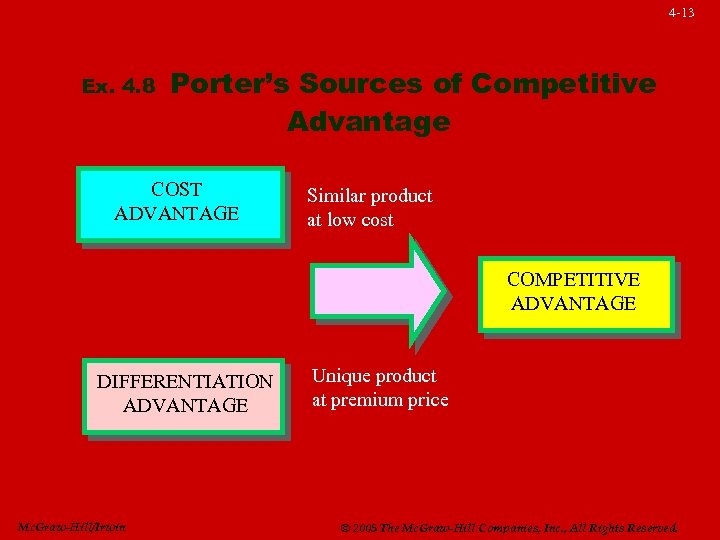 4-13

Ex. 4.8 Porter's Sources of Competitive Advantage

COST ADVANTAGE

Similar product at low cost

COMPETITIVE ADVANTAGE

DIFFERENTIATION ADVANTAGE

Unique product at premium price

McGraw-Hill/Irwin

© 2005 The McGraw-Hill Companies, Inc., All Rights Reserved.